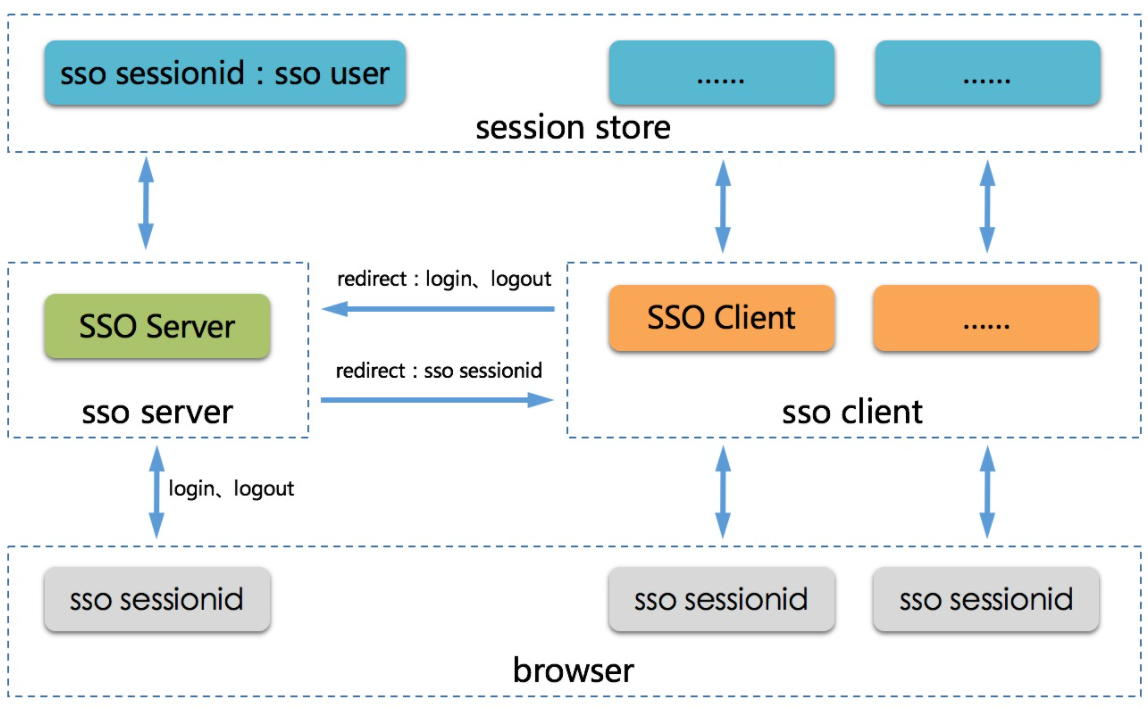 sso sessionid : sso user

......

......

session store

redirect : login、logout

SSO Server

SSO Client

......

redirect : sso sessionid

sso server

sso client

login、logout

sso sessionid

sso sessionid

sso sessionid

browser